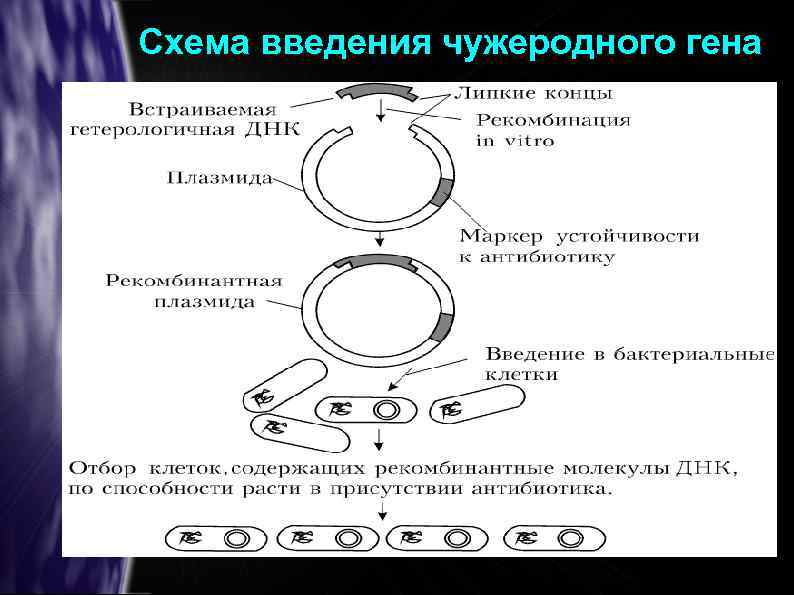 Схема введения чужеродного гена

Встраиваемая гетерологичная ДНК

Липкие концы

Рекомбинация in vitro

Плазмида

Маркер устойчивости к антибиотику

Рекомбинантная плазмида

Введение в бактериальные клетки

Отбор клеток, содержащих рекомбинантные молекулы ДНК, по способности расти в присутствии антибиотика.